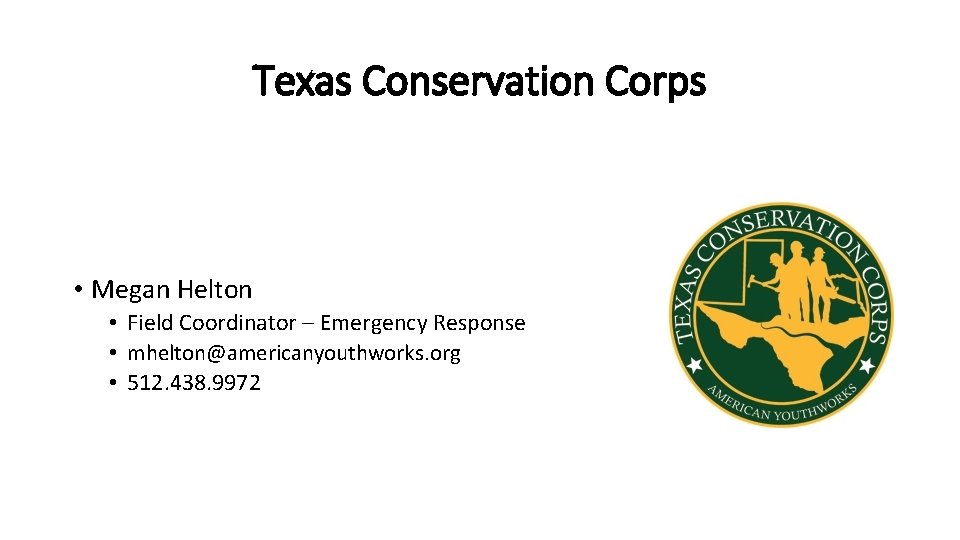 Texas Conservation Corps

• Megan Helton
  • Field Coordinator – Emergency Response
  • mhelton@americanyouthworks.org
  • 512.438.9972

TEXAS CONSERVATION CORPS
AMERICAN YOUTHWORKS